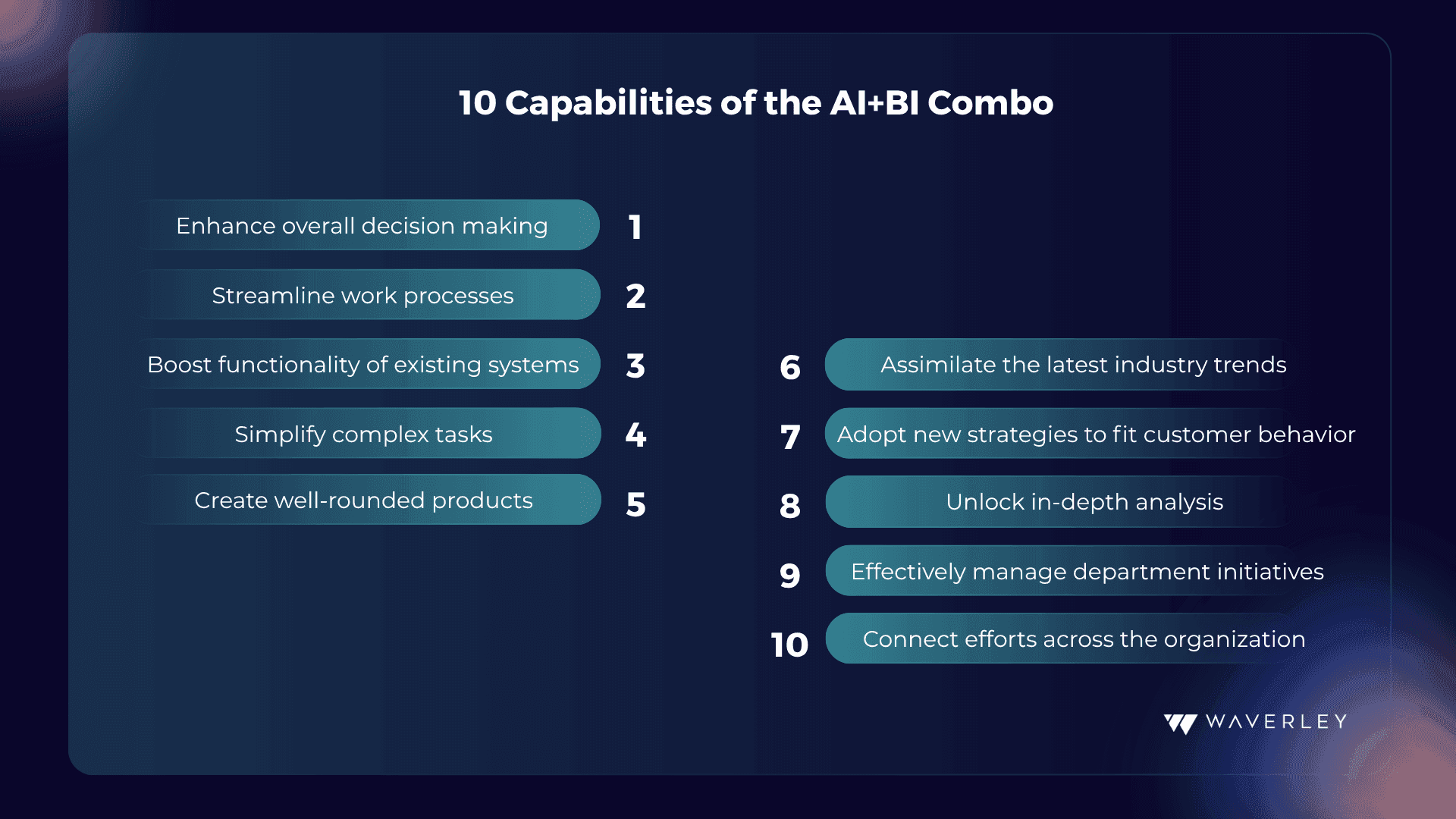 10 Capabilities of the AI+BI Combo

Enhance overall decision making 1

Streamline work processes 2

Boost functionality of existing systems 3

Simplify complex tasks 4

Create well-rounded products 5

6 Assimilate the latest industry trends

7 Adopt new strategies to fit customer behavior

8 Unlock in-depth analysis

9 Effectively manage department initiatives

10 Connect efforts across the organization

WAVERLEY